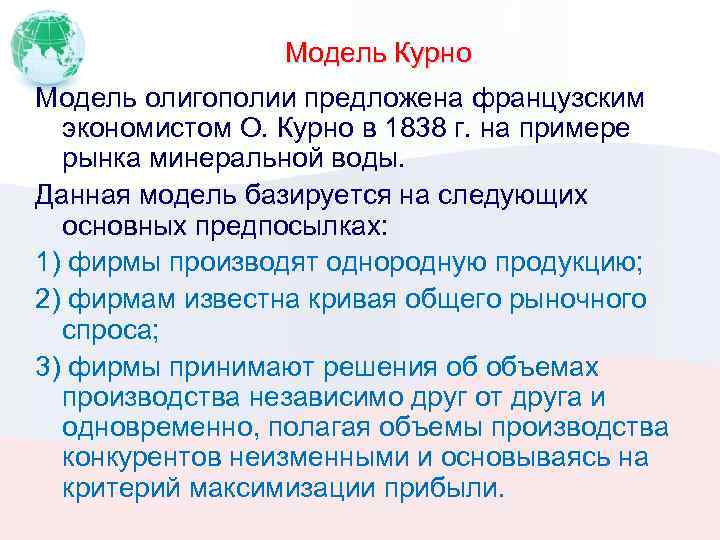 Модель Курно

Модель олигополии предложена французским экономистом О. Курно в 1838 г. на примере рынка минеральной воды.

Данная модель базируется на следующих основных предпосылках:

1) фирмы производят однородную продукцию;

2) фирмам известна кривая общего рыночного спроса;

3) фирмы принимают решения об объемах производства независимо друг от друга и одновременно, полагая объемы производства конкурентов неизменными и основываясь на критерий максимизации прибыли.